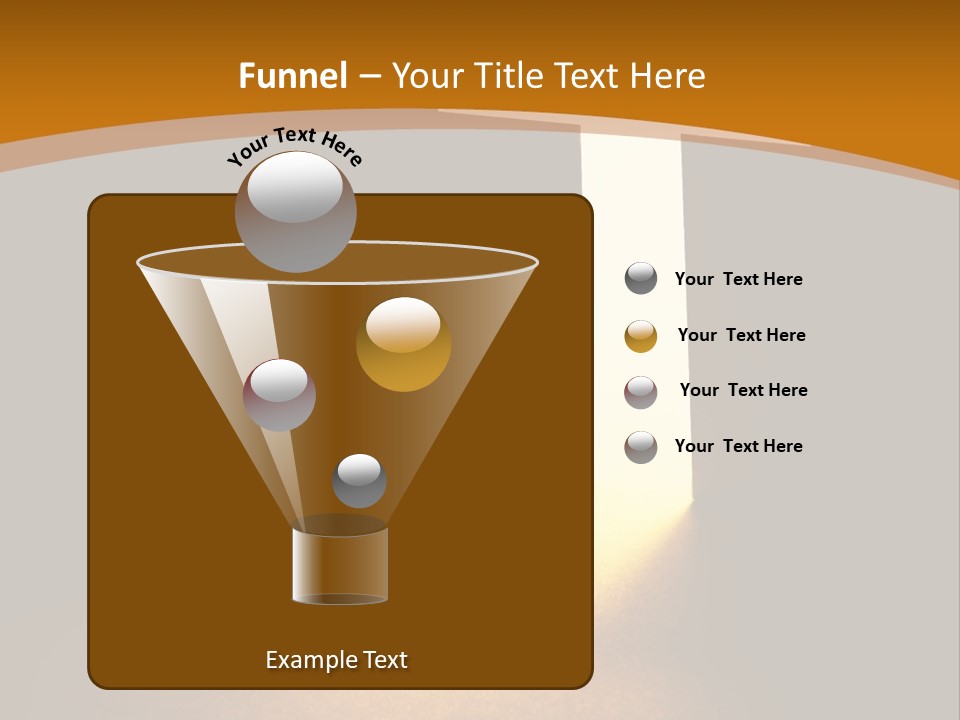 Funnel – Your Title Text Here

Your Text Here

Your Text Here

Your Text Here

Your Text Here

Your Text Here

Example Text